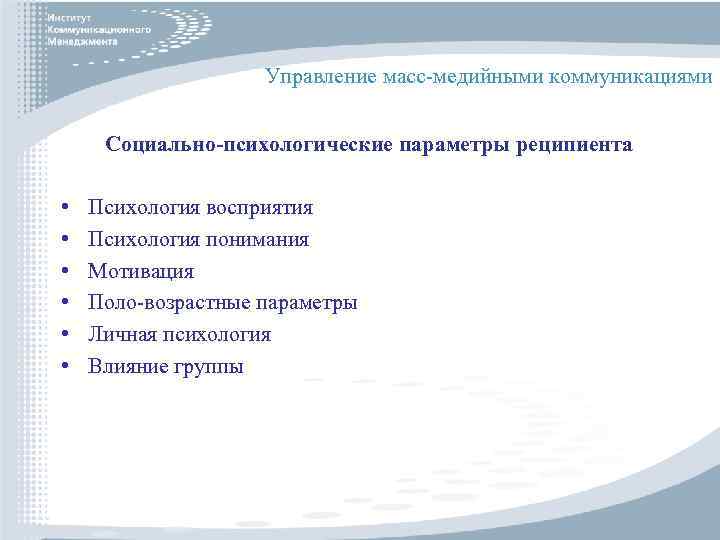 Институт
Коммуникационного
Менеджмента

Управление масс-медийными коммуникациями

Социально-психологические параметры реципиента

• Психология восприятия
• Психология понимания
• Мотивация
• Поло-возрастные параметры
• Личная психология
• Влияние группы